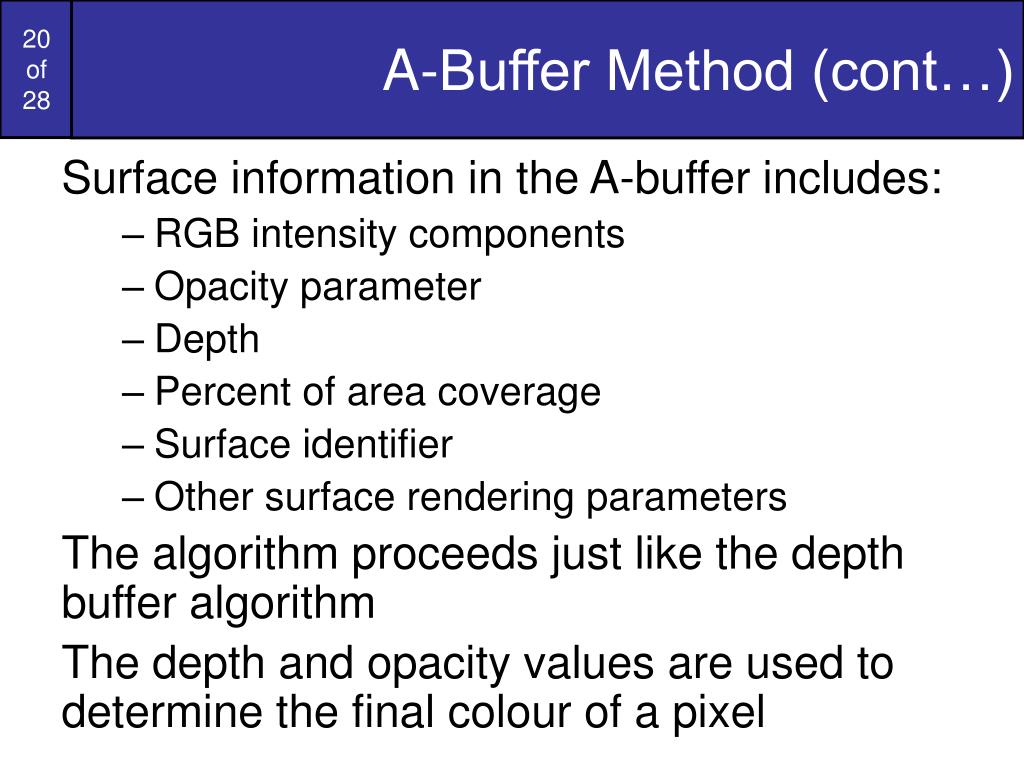 20
of
28

A-Buffer Method (cont…)

Surface information in the A-buffer includes:
– RGB intensity components
– Opacity parameter
– Depth
– Percent of area coverage
– Surface identifier
– Other surface rendering parameters

The algorithm proceeds just like the depth buffer algorithm

The depth and opacity values are used to determine the final colour of a pixel